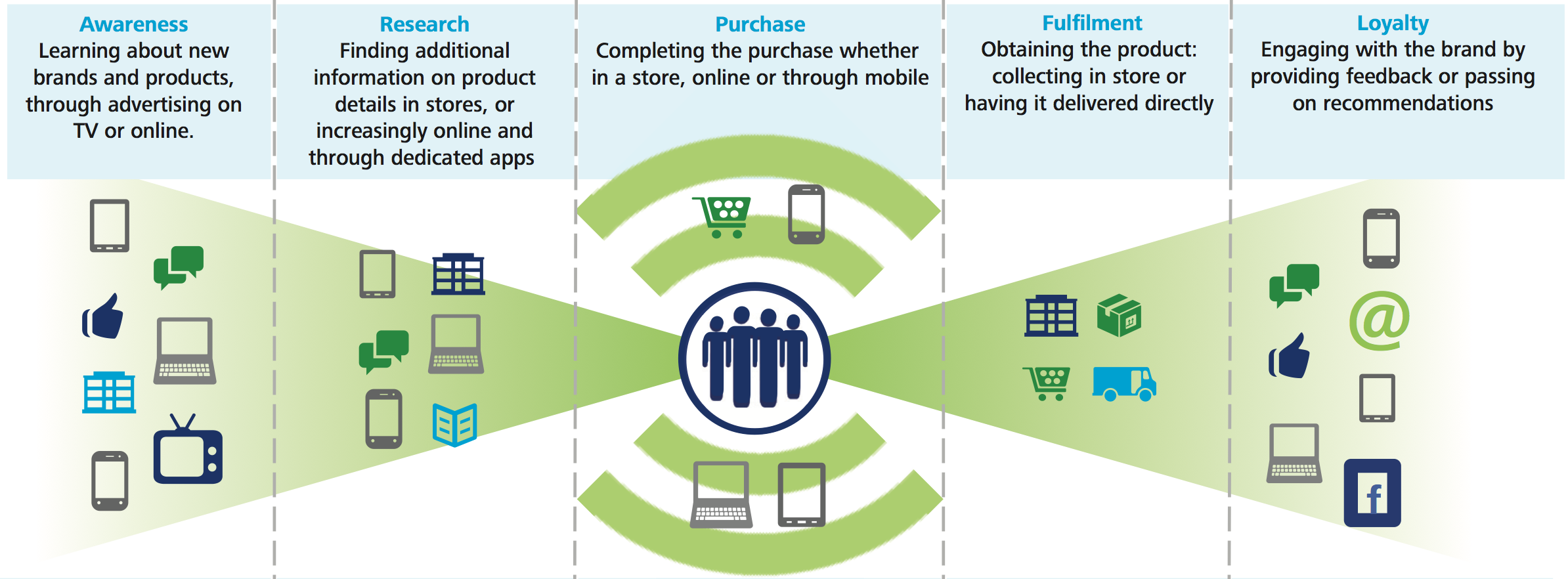 Awareness
Learning about new brands and products, through advertising on TV or online.

Research
Finding additional information on product details in stores, or increasingly online and through dedicated apps

Purchase
Completing the purchase whether in a store, online or through mobile

Fulfilment
Obtaining the product: collecting in store or having it delivered directly

Loyalty
Engaging with the brand by providing feedback or passing on recommendations

@

f